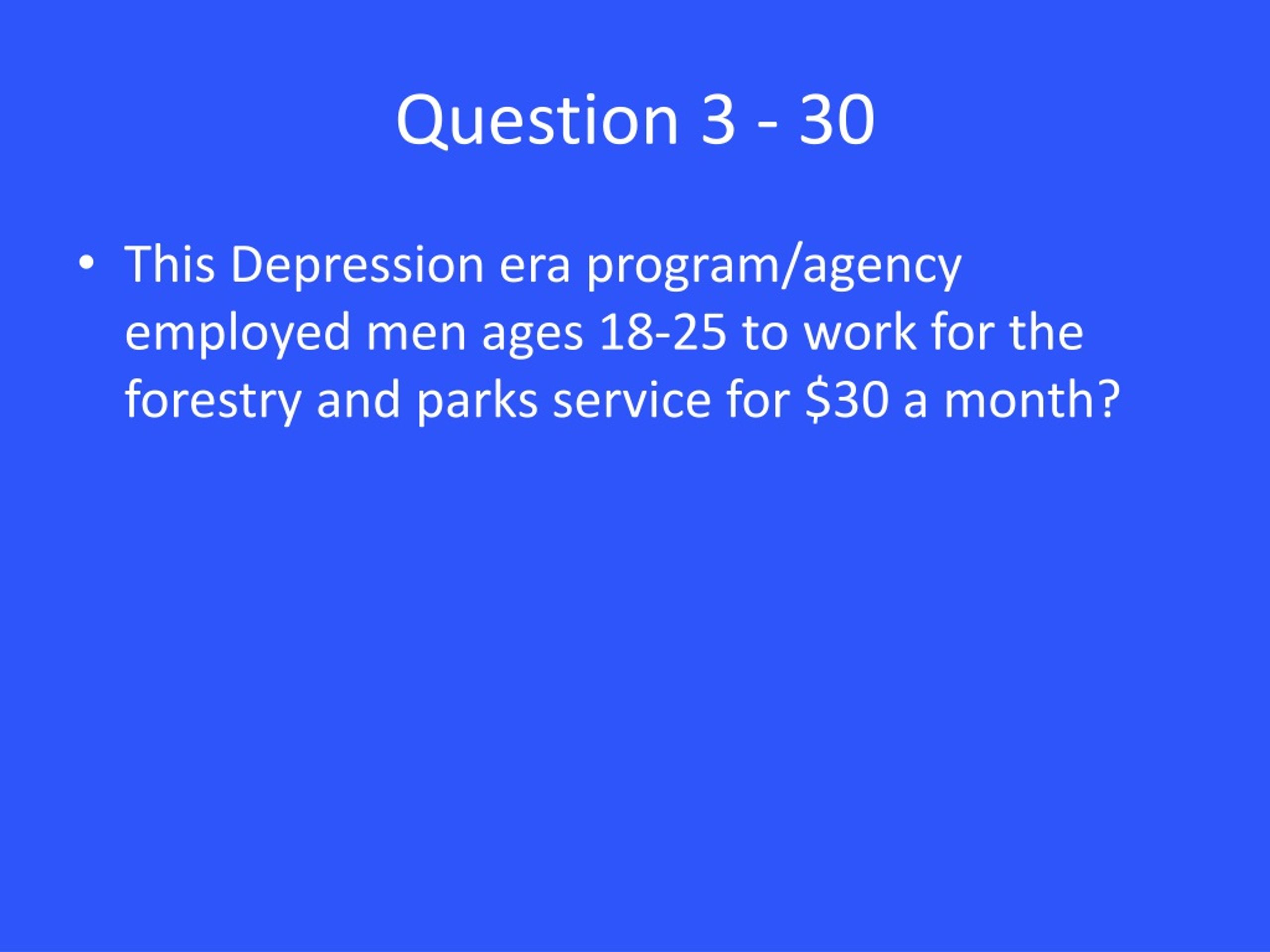 Question 3 - 30

• This Depression era program/agency employed men ages 18-25 to work for the forestry and parks service for \$30 a month?